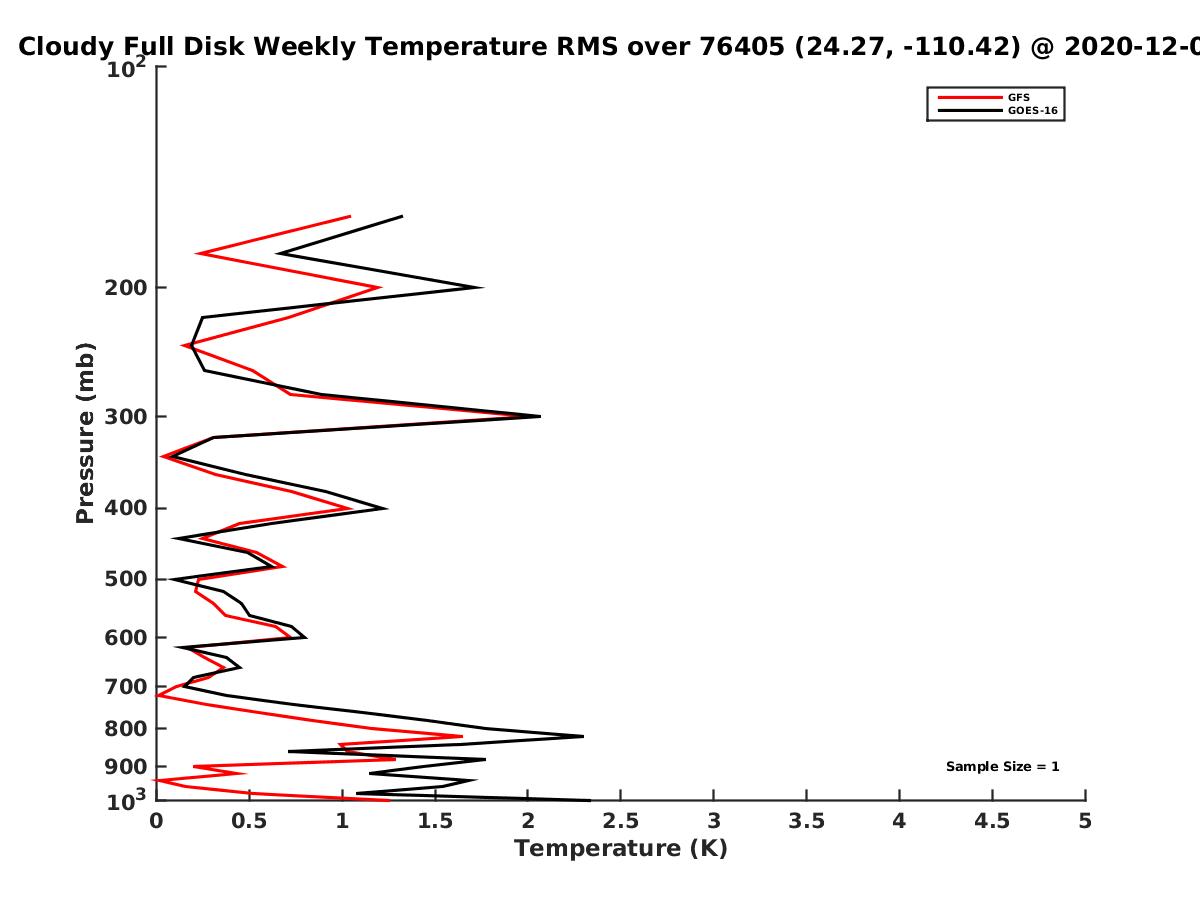 Cloudy Full Disk Weekly Temperature RMS over 76405 (24.27, -110.42) @ 2020-12-0

GFS
GOES-16

Pressure (mb)

$10^2$
200
300
400
500
600
700
800
900
$10^3$

Sample Size = 1

0 0.5 1 1.5 2 2.5 3 3.5 4 4.5 5
Temperature (K)